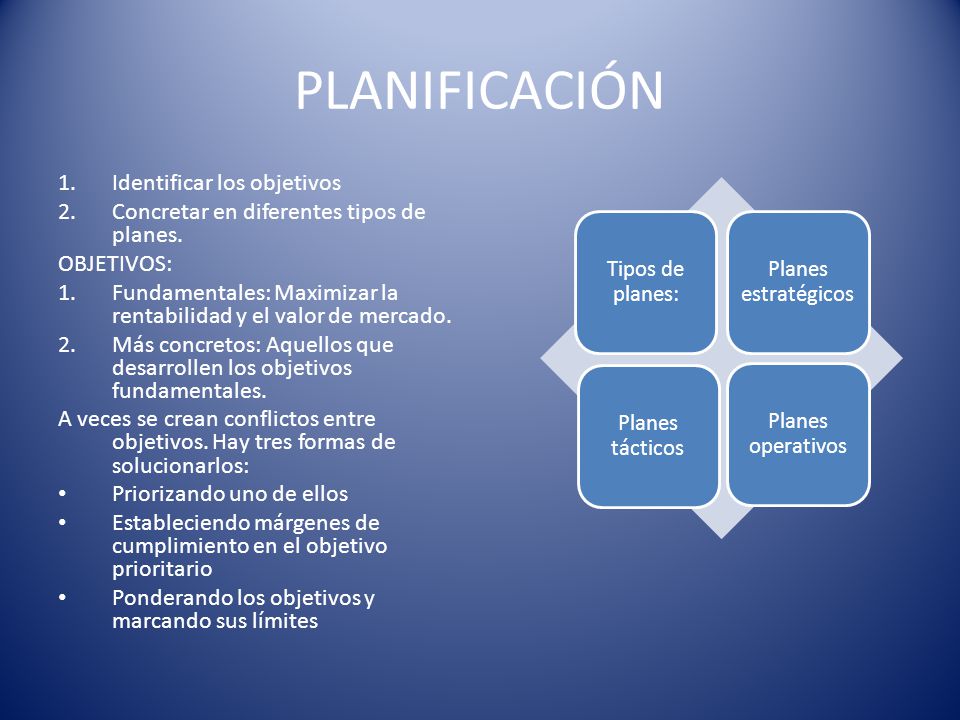 PLANIFICACIÓN

1. Identificar los objetivos
2. Concretar en diferentes tipos de planes.

OBJETIVOS:
1. Fundamentales: Maximizar la rentabilidad y el valor de mercado.
2. Más concretos: Aquellos que desarrollen los objetivos fundamentales.

A veces se crean conflictos entre objetivos. Hay tres formas de solucionarlos:
• Priorizando uno de ellos
• Estableciendo márgenes de cumplimiento en el objetivo prioritario
• Ponderando los objetivos y marcando sus límites

Tipos de planes:

Planes estratégicos

Planes tácticos

Planes operativos